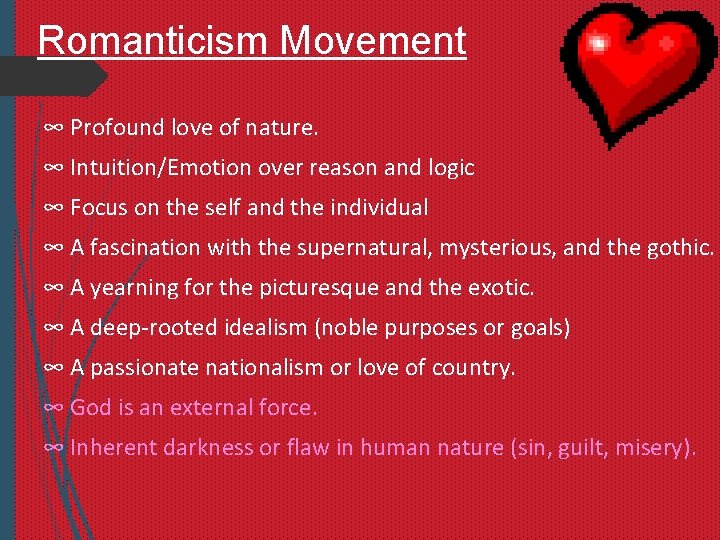 Romanticism Movement

∞ Profound love of nature.

∞ Intuition/Emotion over reason and logic

∞ Focus on the self and the individual

∞ A fascination with the supernatural, mysterious, and the gothic.

∞ A yearning for the picturesque and the exotic.

∞ A deep-rooted idealism (noble purposes or goals)

∞ A passionate nationalism or love of country.

∞ God is an external force.

∞ Inherent darkness or flaw in human nature (sin, guilt, misery).